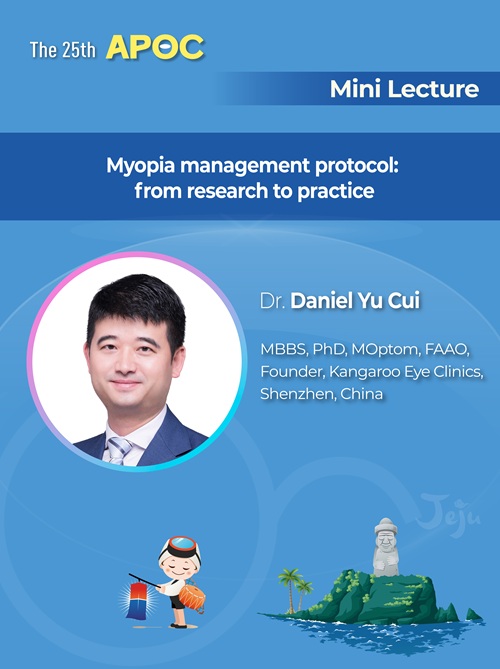 The 25th APOC

Mini Lecture

Myopia management protocol: from research to practice

Dr. Daniel Yu Cui

MBBS, PhD, MOptom, FAAO, Founder, Kangaroo Eye Clinics, Shenzhen, China

Jeju